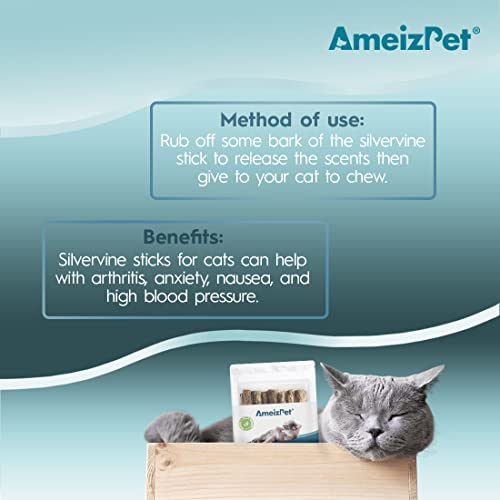 AmeizPet®

Method of use:
Rub off some bark of the silvervine stick to release the scents then give to your cat to chew.

Benefits:
Silvervine sticks for cats can help with arthritis, anxiety, nausea, and high blood pressure.

AmeizPet®